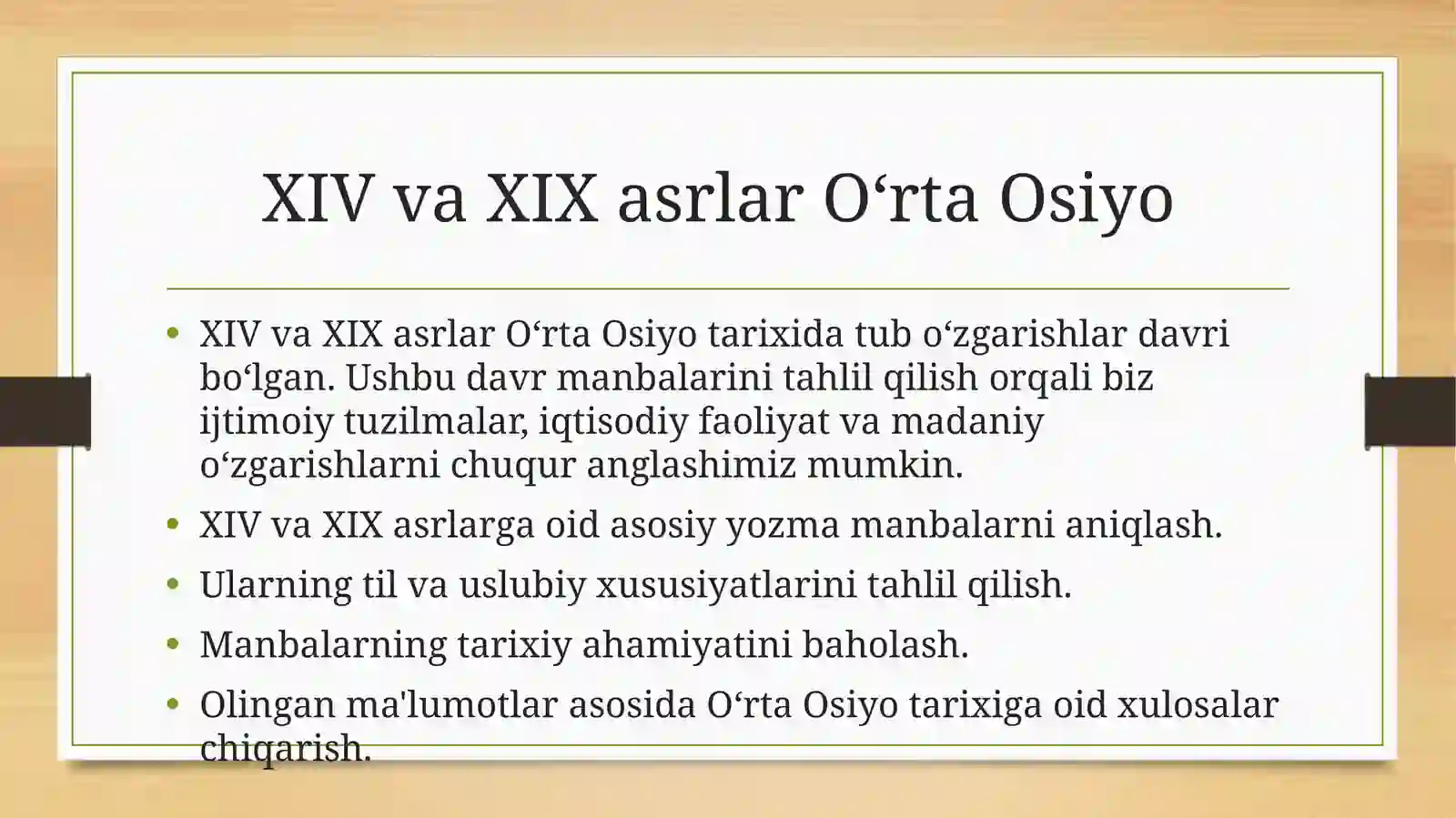 XIV va XIX asrlar O‘rta Osiyo

• XIV va XIX asrlar O‘rta Osiyo tarixida tub o‘zgarishlar davri bo‘lgan. Ushbu davr manbalarini tahlil qilish orqali biz ijtimoiy tuzilmalar, iqtisodiy faoliyat va madaniy o‘zgarishlarni chuqur anglashimiz mumkin.
• XIV va XIX asrlarga oid asosiy yozma manbalarni aniqlash.
• Ularning til va uslubiy xususiyatlarini tahlil qilish.
• Manbalarning tarixiy ahamiyatini baholash.
• Olingan ma'lumotlar asosida O‘rta Osiyo tarixiga oid xulosalar chiqarish.